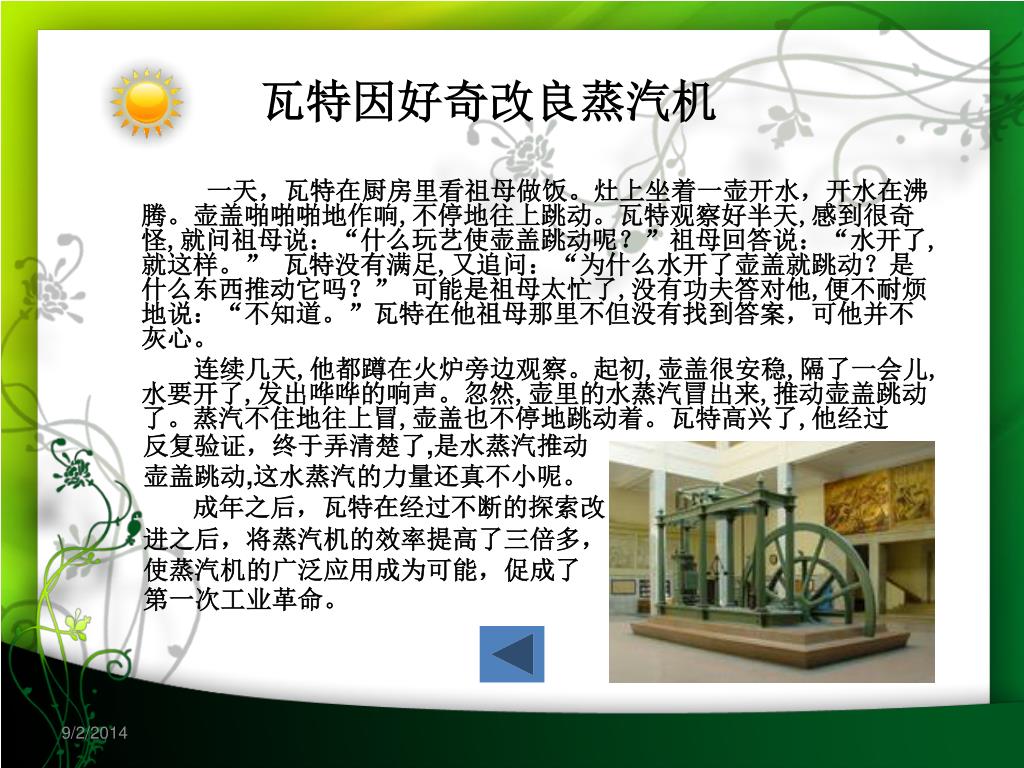 瓦特因好奇改良蒸汽机

一天，瓦特在厨房里看祖母做饭。灶上坐着一壶开水，开水在沸腾。壶盖啪啪啪地作响，不停地往上跳动。瓦特观察好半天，感到很奇怪，就问祖母说：“什么玩艺使壶盖跳动呢？”祖母回答说：“水开了，就这样。” 瓦特没有满足，又追问：“为什么水开了壶盖就跳动？是什么东西推动它吗？” 可能是祖母太忙了，没有功夫答对他，便不耐烦地说：“不知道。”瓦特在他祖母那里不但没有找到答案，可他并不灰心。

连续几天，他都蹲在火炉旁边观察。起初，壶盖很安稳，隔了一会儿，水要开了，发出哗哗的响声。忽然，壶里的水蒸汽冒出来，推动壶盖跳动了。蒸汽不住地往上冒，壶盖也不停地跳动着。瓦特高兴了，他经过反复验证，终于弄清楚了,是水蒸汽推动壶盖跳动,这水蒸汽的力量还真不小呢。

成年之后，瓦特在经过不断的探索改进之后，将蒸汽机的效率提高了三倍多，使蒸汽机的广泛应用成为可能，促成了第一次工业革命。

9/2/2014